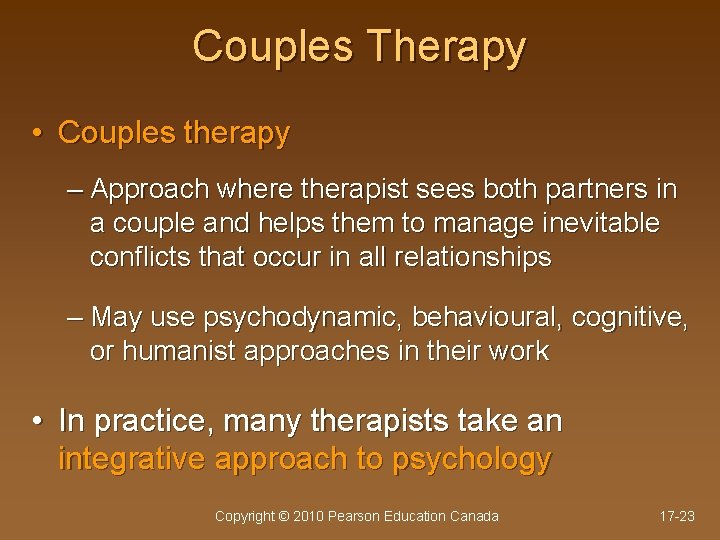 Couples Therapy

• Couples therapy

– Approach where therapist sees both partners in a couple and helps them to manage inevitable conflicts that occur in all relationships

– May use psychodynamic, behavioural, cognitive, or humanist approaches in their work

• In practice, many therapists take an integrative approach to psychology

Copyright © 2010 Pearson Education Canada

17-23